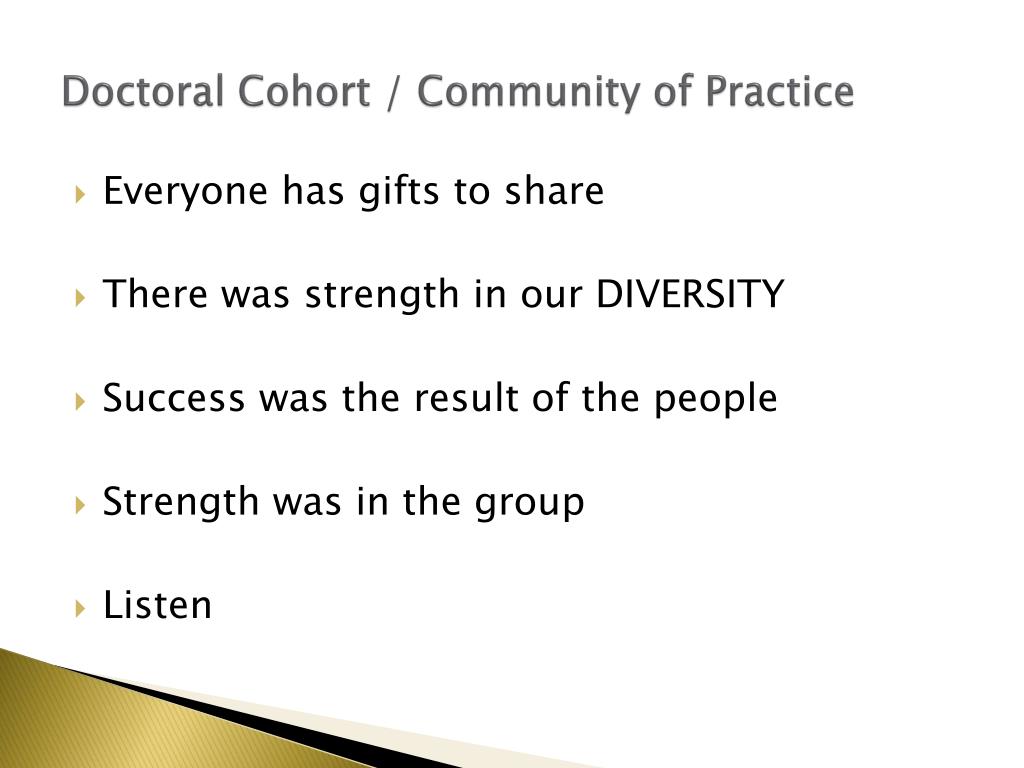 Doctoral Cohort / Community of Practice

Everyone has gifts to share

There was strength in our DIVERSITY

Success was the result of the people

Strength was in the group

Listen